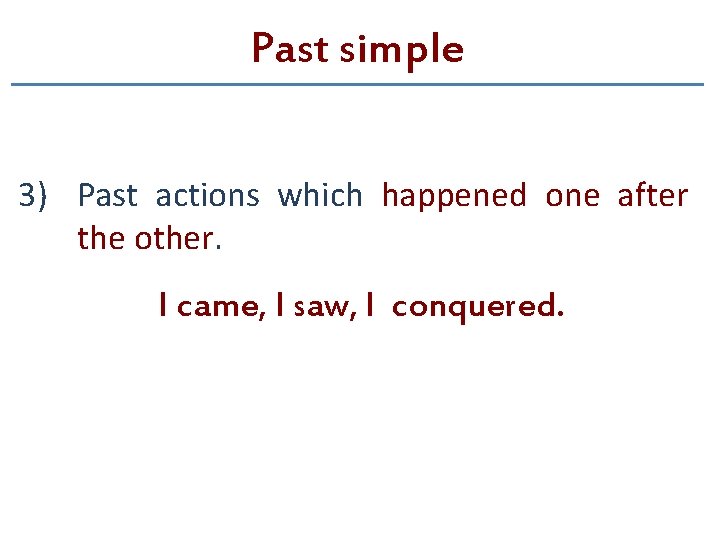 Past simple

3) Past actions which happened one after the other.

I came, I saw, I conquered.